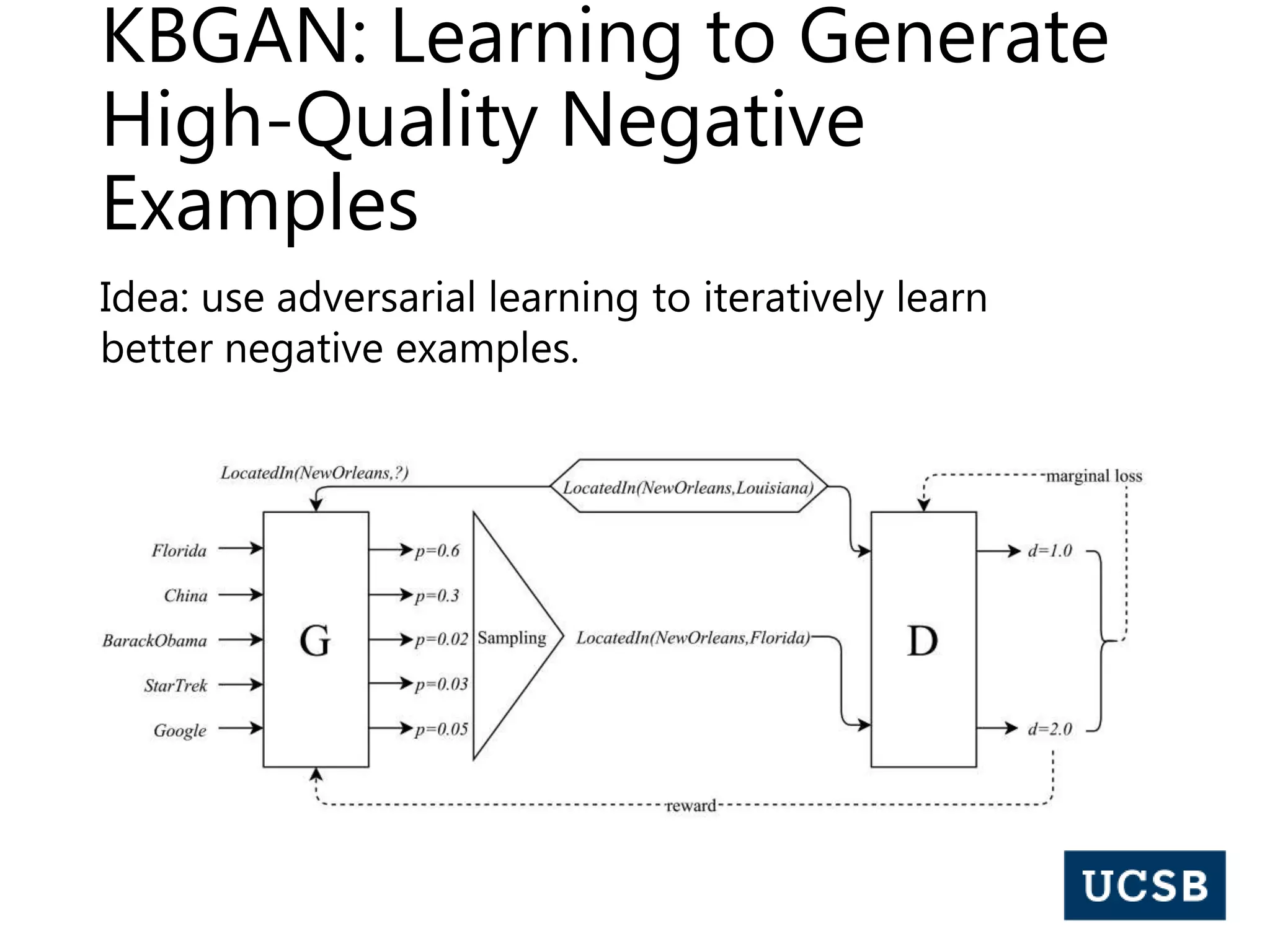 KBGAN: Learning to Generate High-Quality Negative Examples

Idea: use adversarial learning to iteratively learn better negative examples.

LocatedIn(NewOrleans,?)
LocatedIn(NewOrleans,Louisiana)
marginal loss
Florida
China
BarackObama
StarTrek
Google
G
p=0.6
p=0.3
p=0.02
p=0.03
p=0.05
Sampling
LocatedIn(NewOrleans,Florida)
D
d=1.0
d=2.0
reward

UCSB